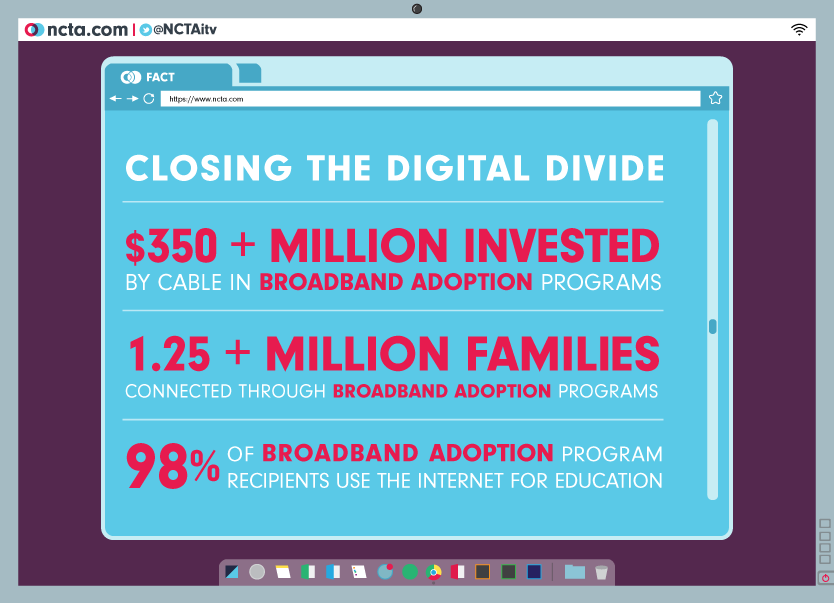 ncta.com | @NCTAitv

FACT

https://www.ncta.com

CLOSING THE DIGITAL DIVIDE

$350 + MILLION INVESTED BY CABLE IN BROADBAND ADOPTION PROGRAMS

1.25 + MILLION FAMILIES CONNECTED THROUGH BROADBAND ADOPTION PROGRAMS

98% OF BROADBAND ADOPTION PROGRAM RECIPIENTS USE THE INTERNET FOR EDUCATION